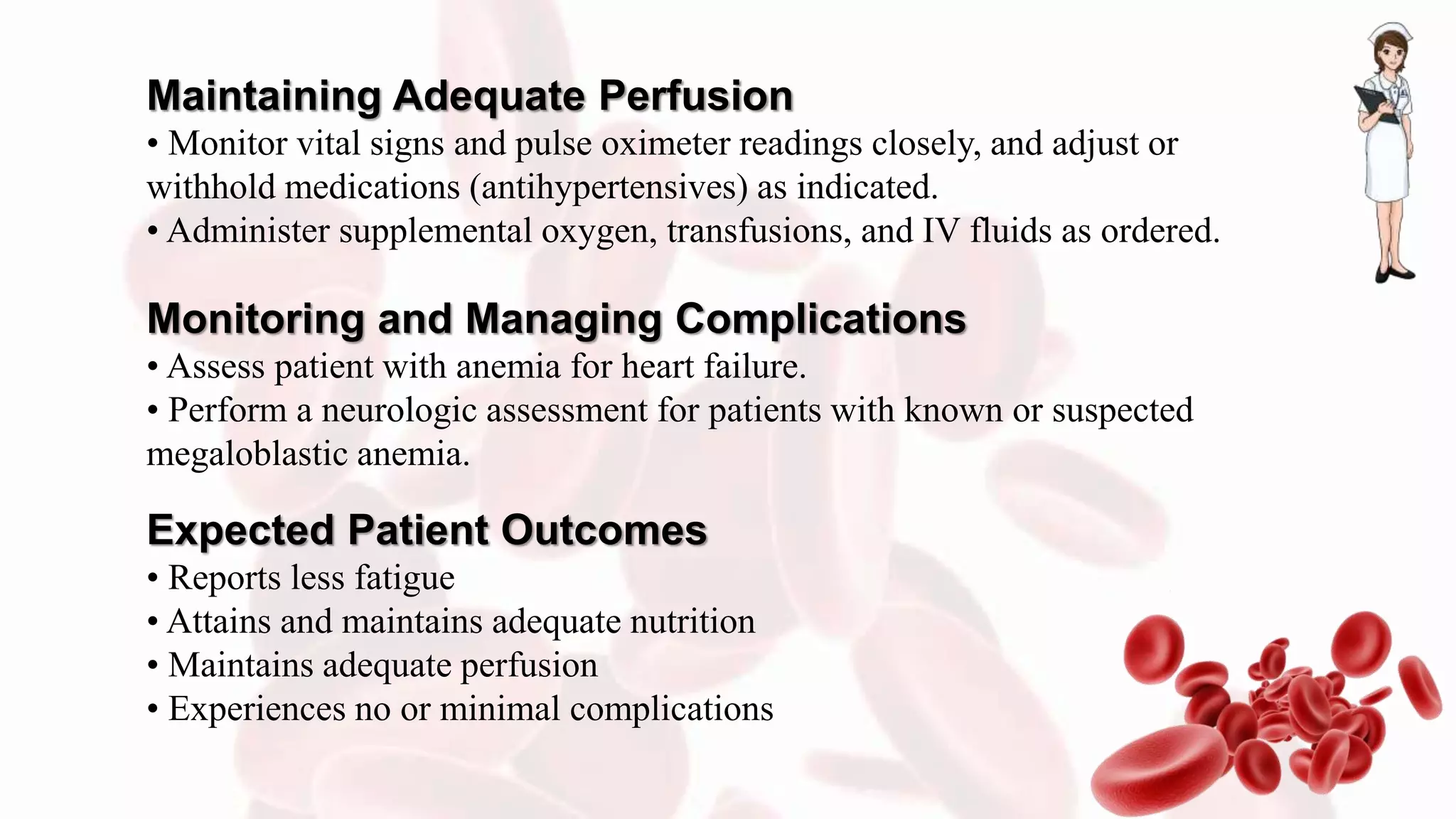 Maintaining Adequate Perfusion
• Monitor vital signs and pulse oximeter readings closely, and adjust or withhold medications (antihypertensives) as indicated.
• Administer supplemental oxygen, transfusions, and IV fluids as ordered.

Monitoring and Managing Complications
• Assess patient with anemia for heart failure.
• Perform a neurologic assessment for patients with known or suspected megaloblastic anemia.

Expected Patient Outcomes
• Reports less fatigue
• Attains and maintains adequate nutrition
• Maintains adequate perfusion
• Experiences no or minimal complications